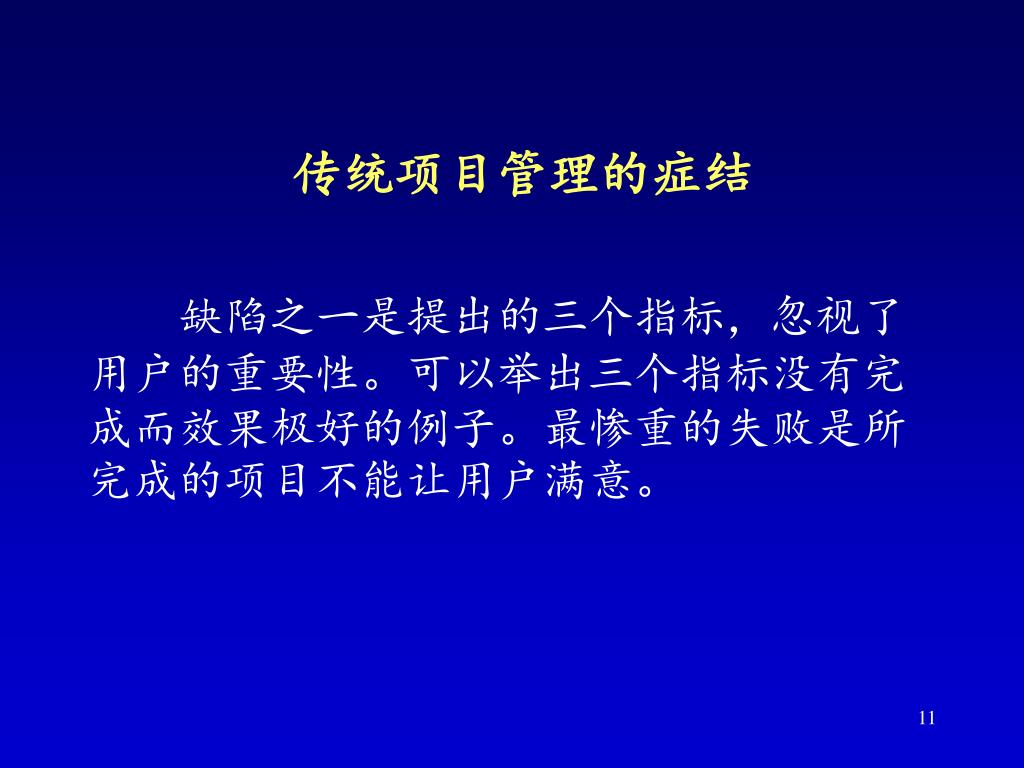 传统项目管理的症结

缺陷之一是提出的三个指标，忽视了用户的重要性。可以举出三个指标没有完成而效果极好的例子。最惨重的失败是所完成的项目不能让用户满意。

11